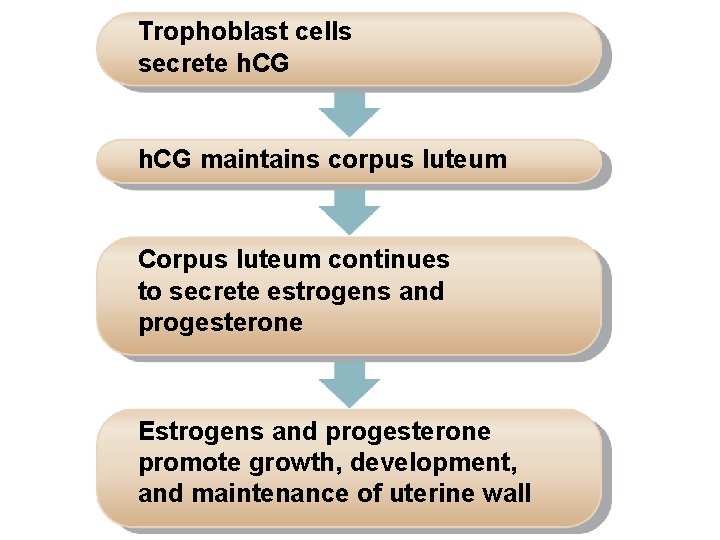 Trophoblast cells secrete hCG

hCG maintains corpus luteum

Corpus luteum continues to secrete estrogens and progesterone

Estrogens and progesterone promote growth, development, and maintenance of uterine wall